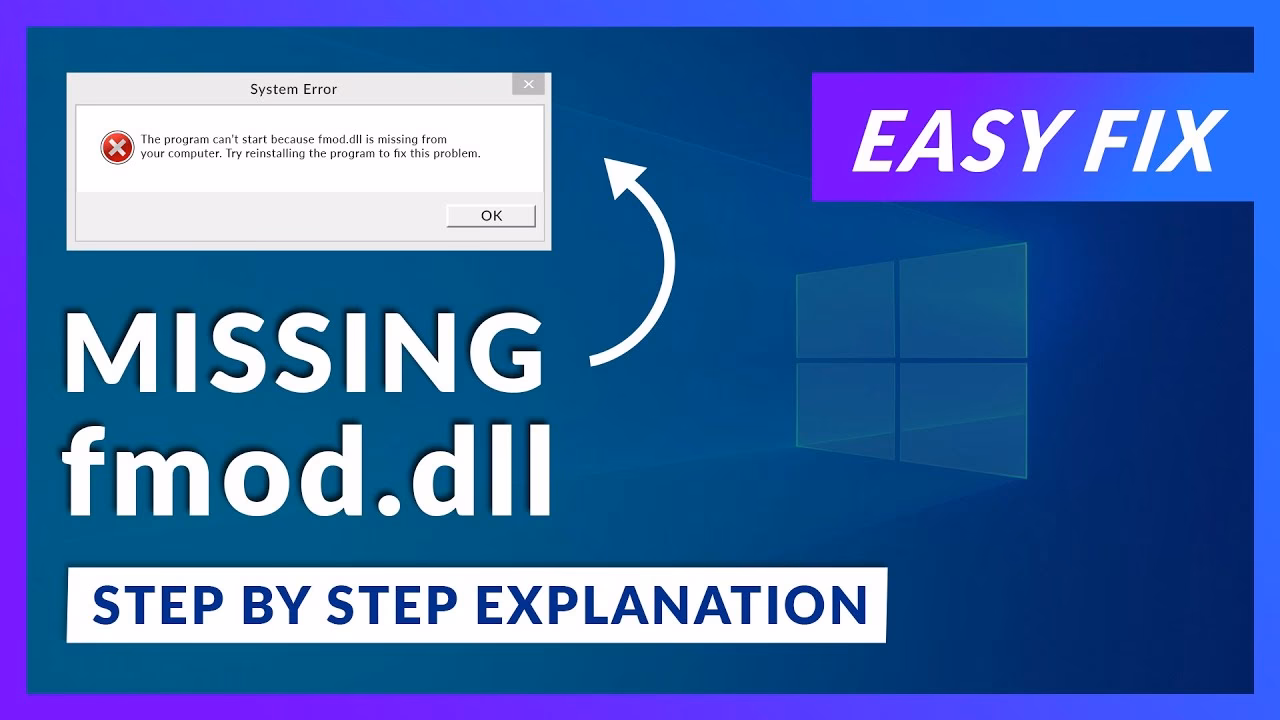 System Error

The program can't start because fmod.dll is missing from your computer. Try reinstalling the program to fix this problem.

OK

EASY FIX

MISSING
fmod.dll

STEP BY STEP EXPLANATION